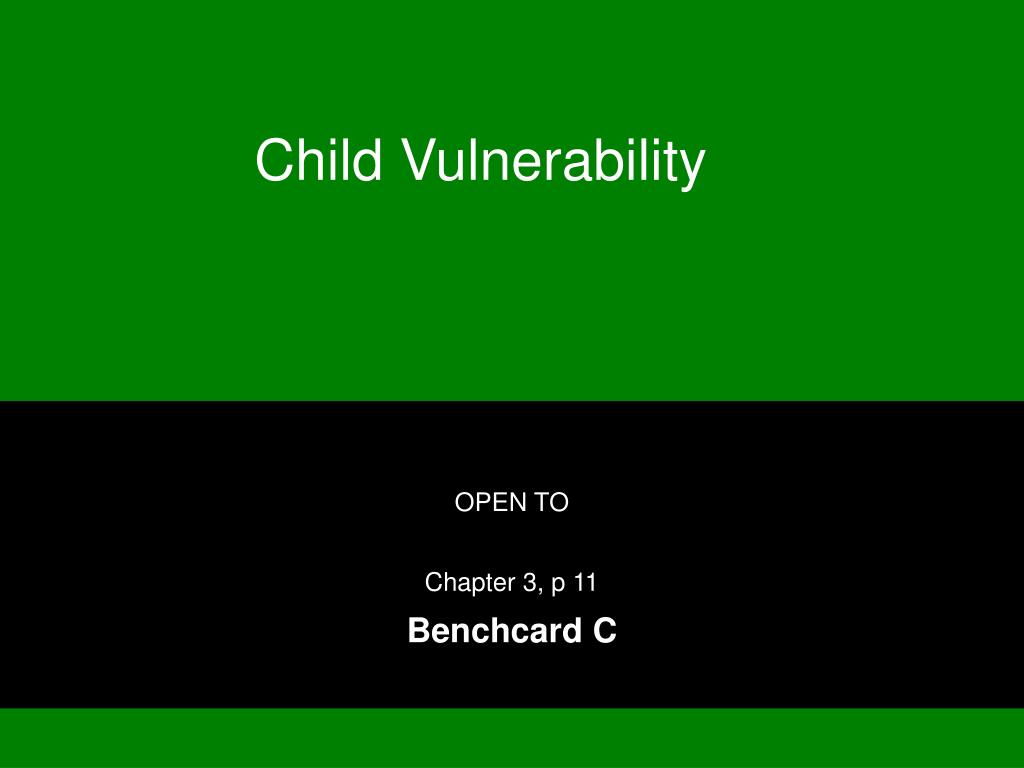 Child Vulnerability

OPEN TO

Chapter 3, p 11

Benchcard C